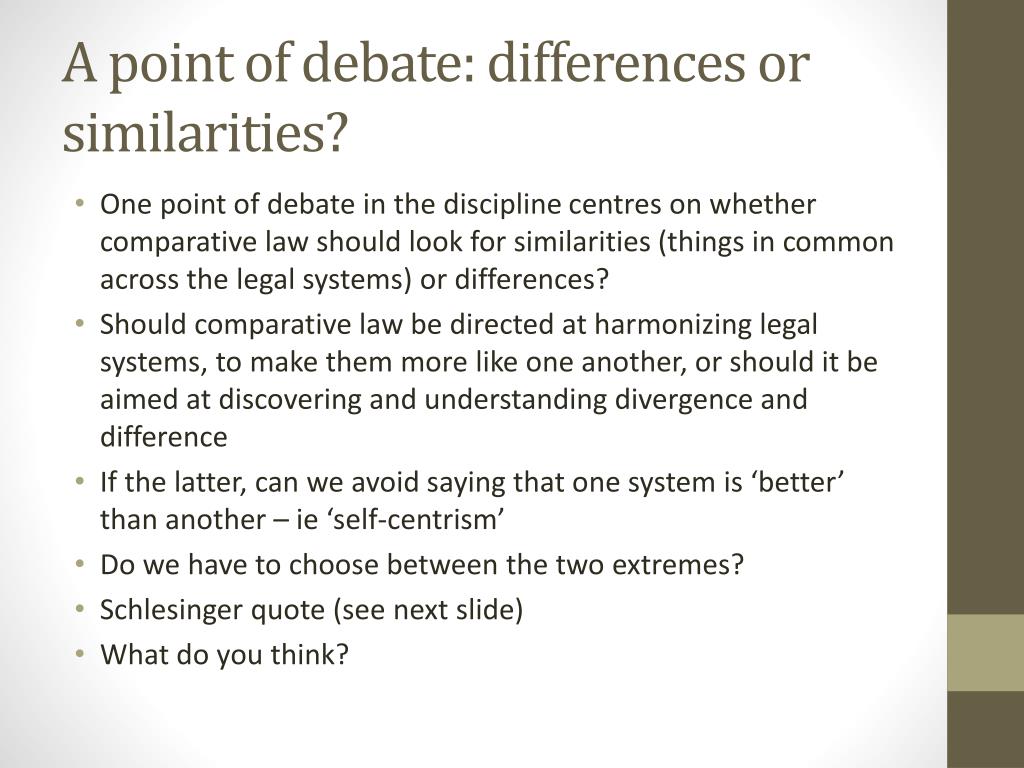 A point of debate: differences or similarities?

• One point of debate in the discipline centres on whether comparative law should look for similarities (things in common across the legal systems) or differences?
• Should comparative law be directed at harmonizing legal systems, to make them more like one another, or should it be aimed at discovering and understanding divergence and difference
• If the latter, can we avoid saying that one system is ‘better’ than another – ie ‘self-centrism’
• Do we have to choose between the two extremes?
• Schlesinger quote (see next slide)
• What do you think?